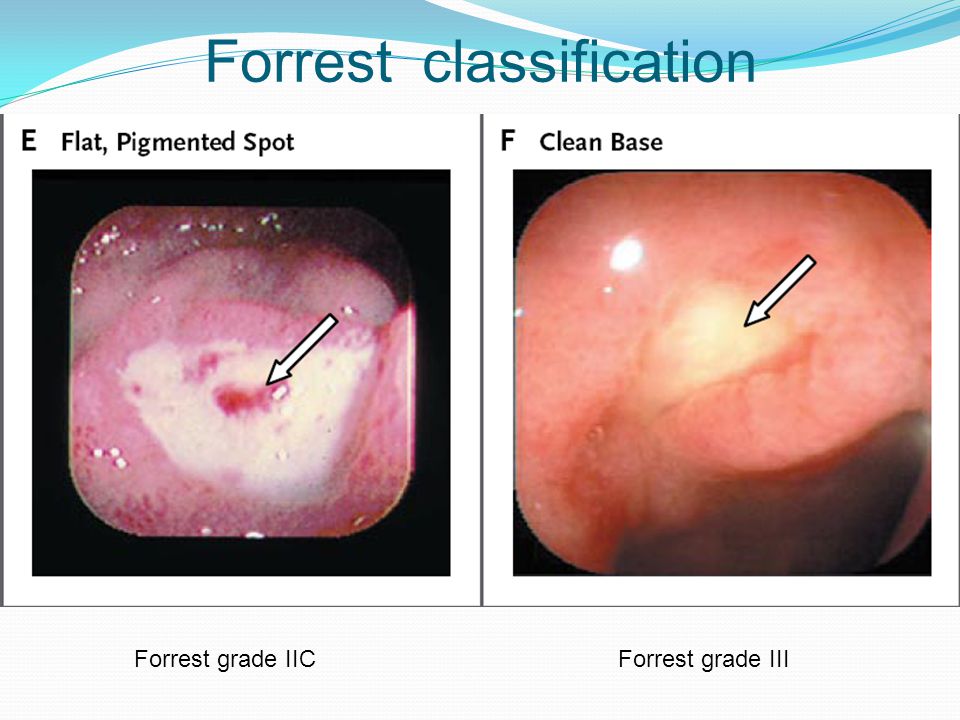 Forrest classification

E Flat, Pigmented Spot

F Clean Base

Forrest grade IIC

Forrest grade III